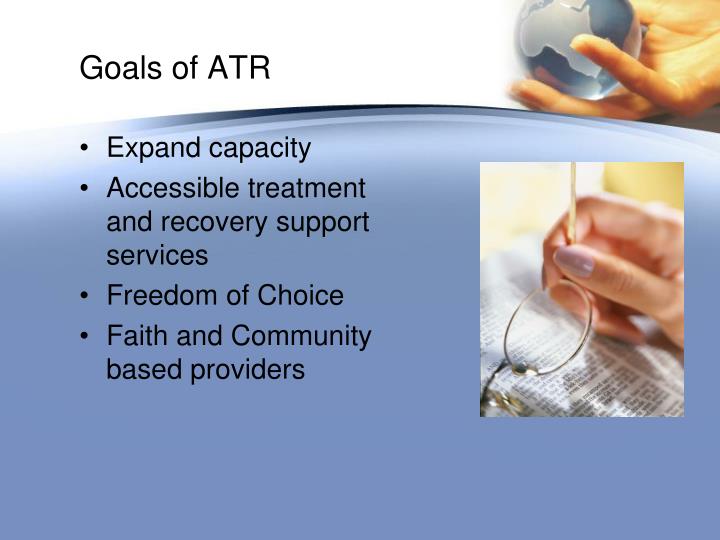 Goals of ATR

• Expand capacity
• Accessible treatment and recovery support services
• Freedom of Choice
• Faith and Community based providers